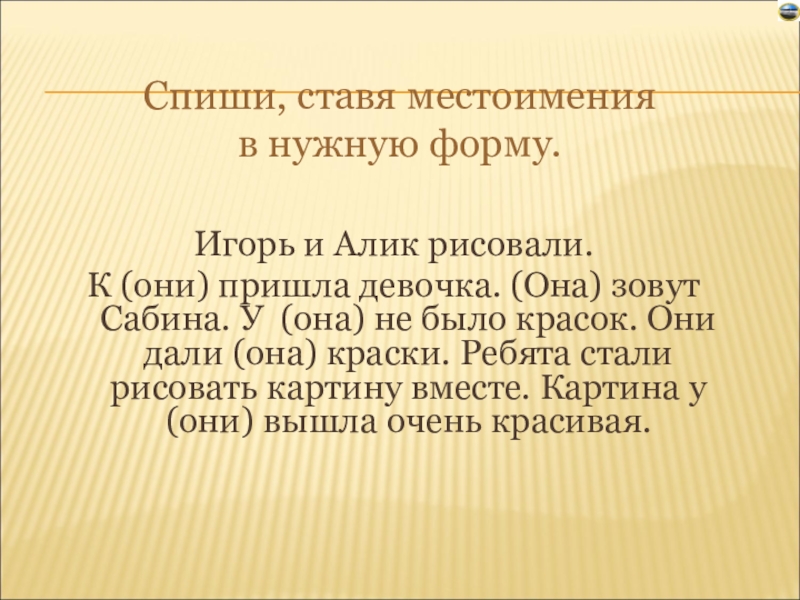 Спиши, ставя местоимения в нужную форму.

Игорь и Алик рисовали.
К (они) пришла девочка. (Она) зовут Сабина. У (она) не было красок. Они дали (она) краски. Ребята стали рисовать картину вместе. Картина у (они) вышла очень красивая.